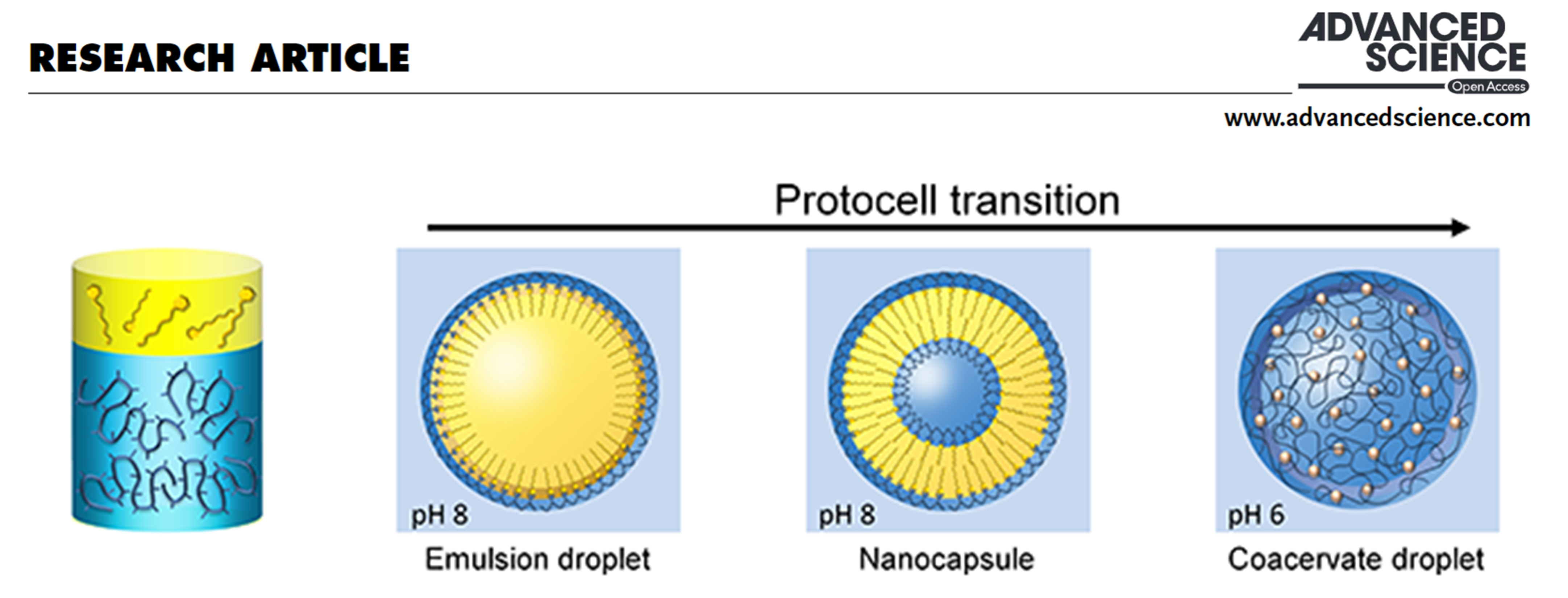 RESEARCH ARTICLE

ADVANCED SCIENCE
Open Access

www.advancedscience.com

Protocell transition

pH 8
Emulsion droplet

pH 8
Nanocapsule

pH 6
Coacervate droplet